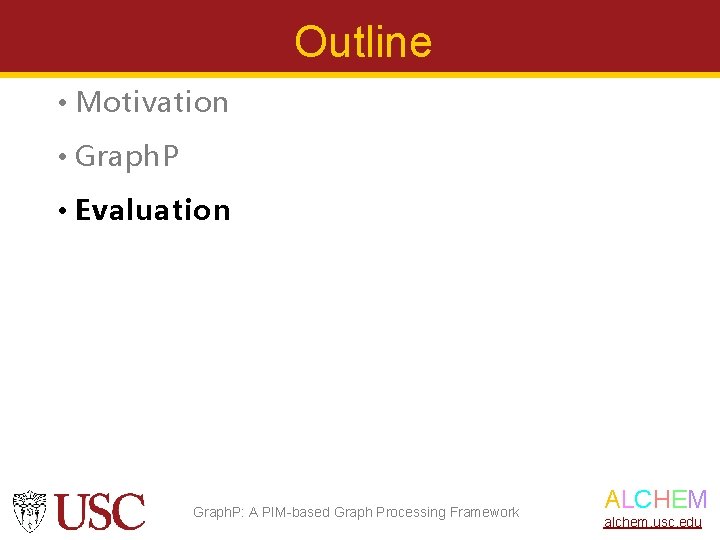 Outline

• Motivation

• GraphP

• Evaluation

USC

GraphP: A PIM-based Graph Processing Framework

ALCHEM
alchem.usc.edu